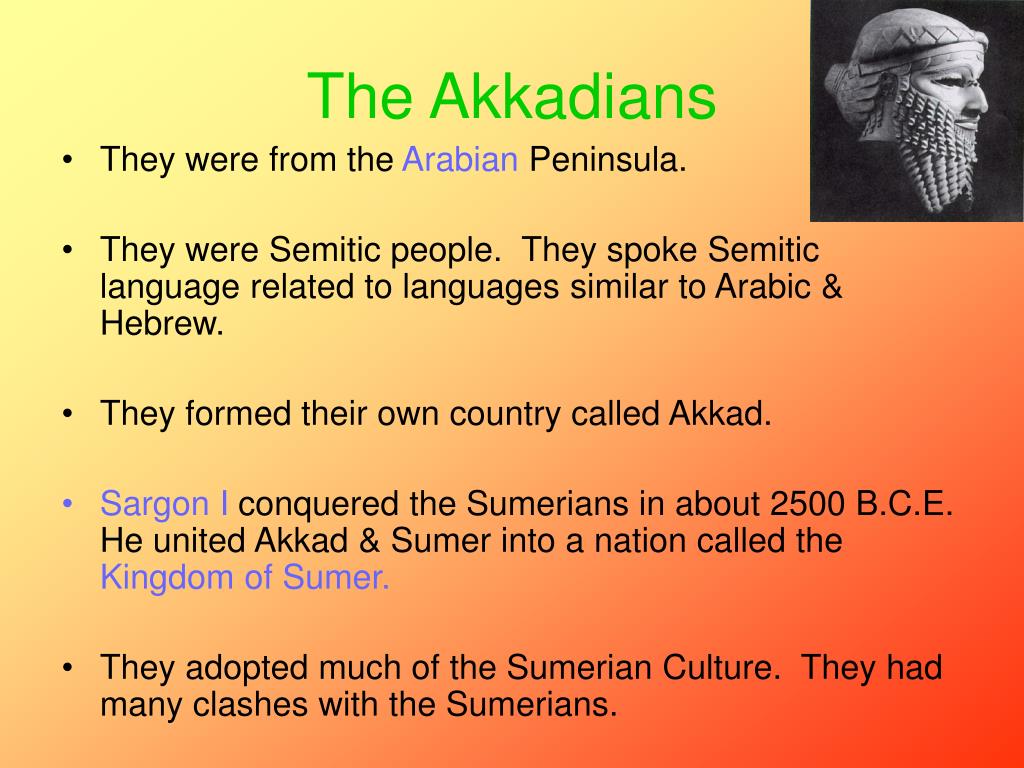 The Akkadians

• They were from the Arabian Peninsula.

• They were Semitic people. They spoke Semitic language related to languages similar to Arabic & Hebrew.

• They formed their own country called Akkad.

• Sargon I conquered the Sumerians in about 2500 B.C.E. He united Akkad & Sumer into a nation called the Kingdom of Sumer.

• They adopted much of the Sumerian Culture. They had many clashes with the Sumerians.